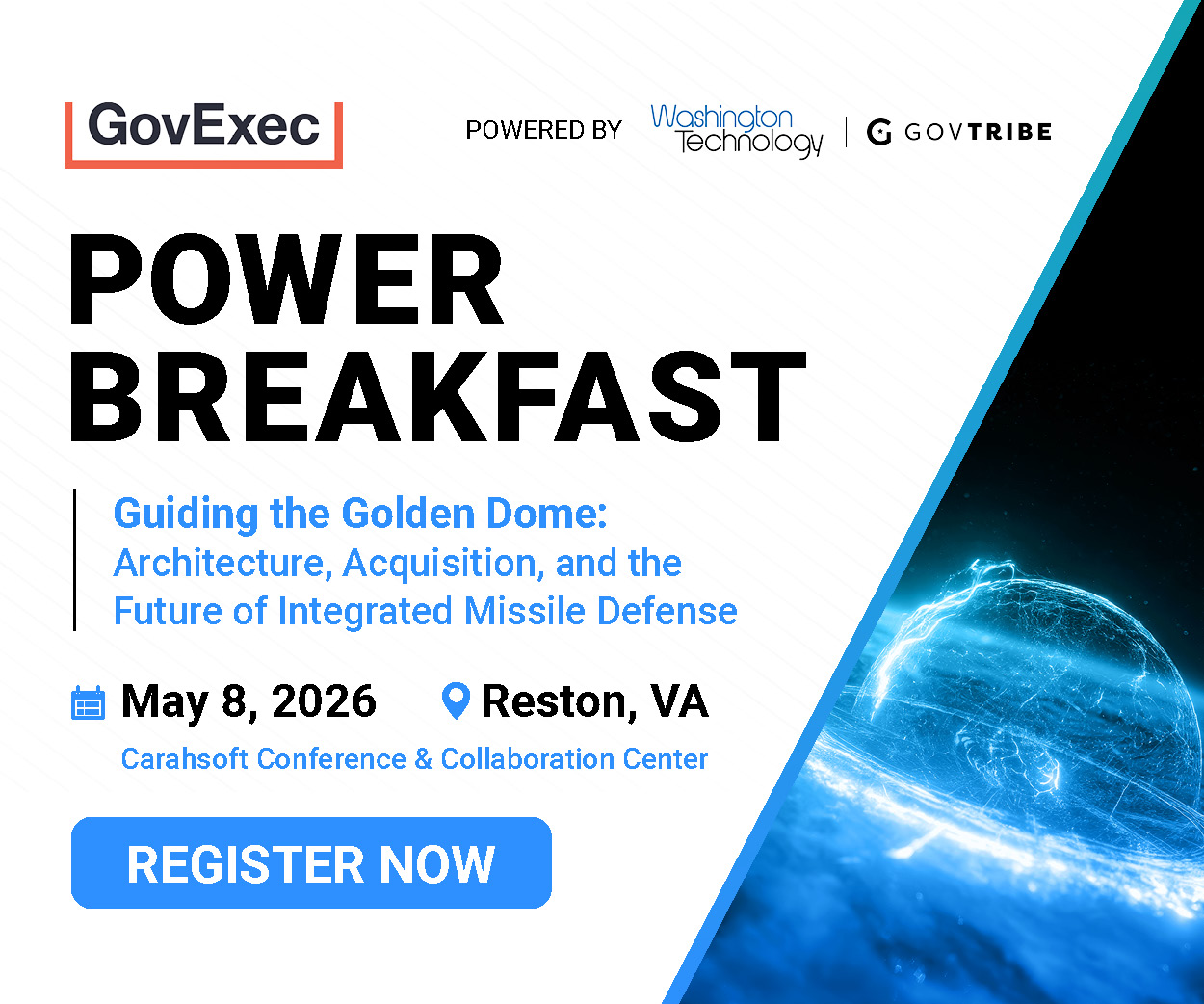 GovExec

POWERED BY Washington Technology | GOVTRIBE

POWER BREAKFAST

Guiding the Golden Dome:
Architecture, Acquisition, and the Future of Integrated Missile Defense

May 8, 2026 Reston, VA

Carahsoft Conference & Collaboration Center

REGISTER NOW